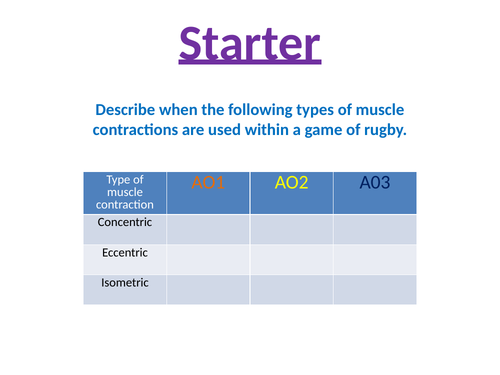 Starter

Describe when the following types of muscle contractions are used within a game of rugby.

| Type of muscle contraction | AO1 | AO2 | A03 |
|---|---|---|---|
| Concentric | | | |
| Eccentric | | | |
| Isometric | | | |